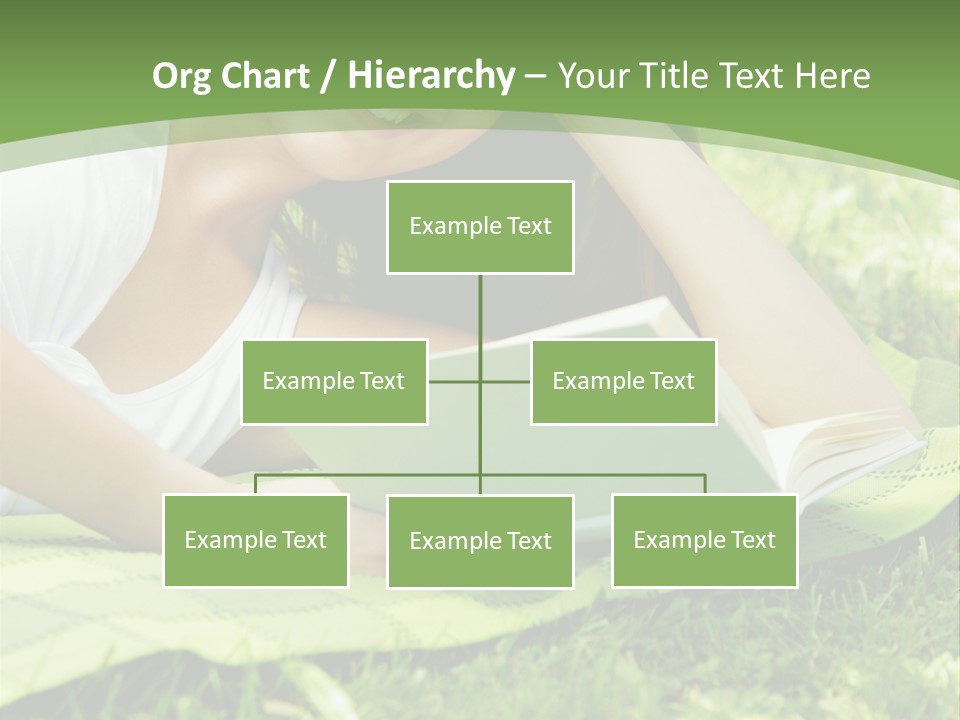 Org Chart / Hierarchy – Your Title Text Here

Example Text

Example Text

Example Text

Example Text

Example Text

Example Text